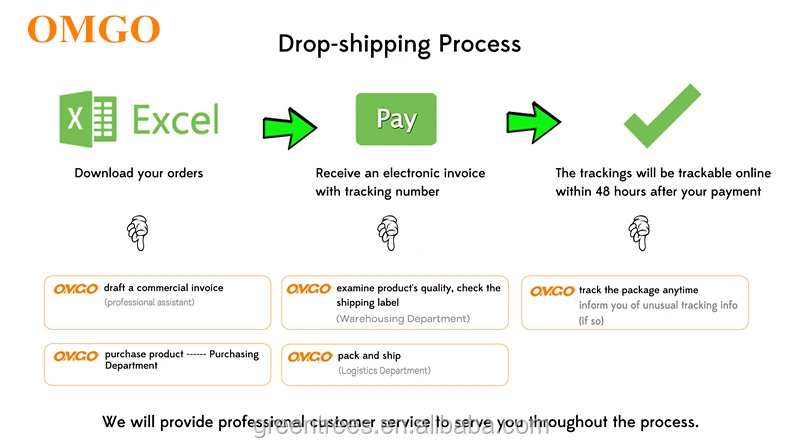 OMGO

Drop-shipping Process

X Excel

Pay

Download your orders

Receive an electronic invoice with tracking number

The trackings will be trackable online within 48 hours after your payment

OMGO draft a commercial invoice (professional assistant)

OMGO purchase product ------ Purchasing Department

OMGO examine product's quality, check the shipping label (Warehousing Department)

OMGO pack and ship (Logistics Department)

OMGO track the package anytime inform you of unusual tracking info (if so)

We will provide professional customer service to serve you throughout the process.

greentrees.en.alibaba.com